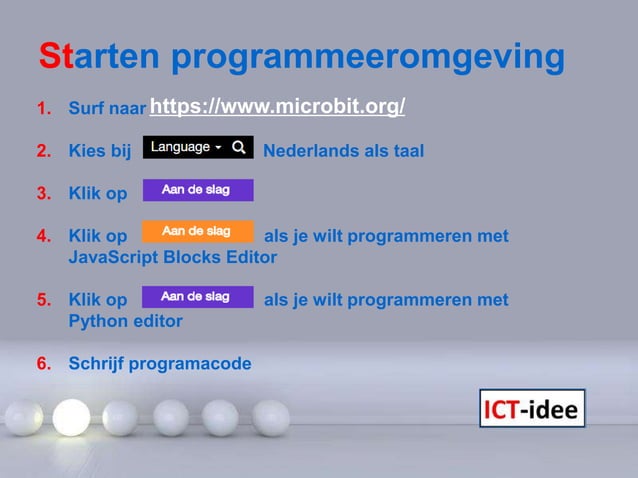 Starten programmeeromgeving

1. Surf naar https://www.microbit.org/

2. Kies bij Language Nederlands als taal

3. Klik op Aan de slag

4. Klik op Aan de slag als je wilt programmeren met JavaScript Blocks Editor

5. Klik op Aan de slag als je wilt programmeren met Python editor

6. Schrijf programacode

ICT-idee